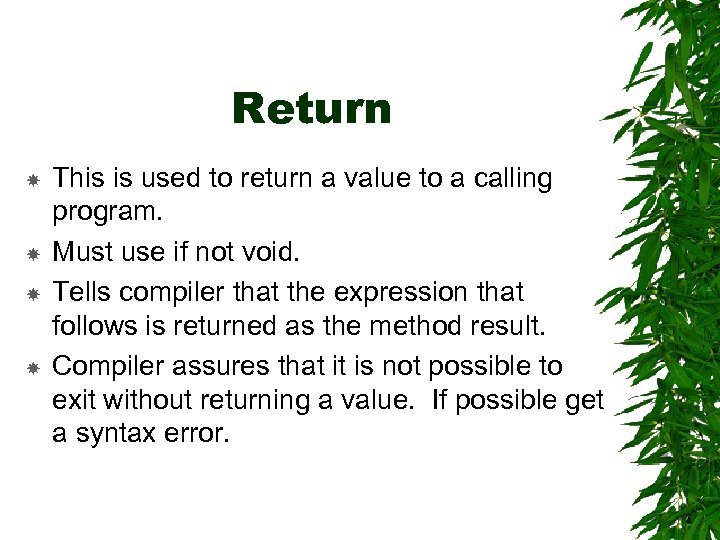 Return

- This is used to return a value to a calling program.
- Must use if not void.
- Tells compiler that the expression that follows is returned as the method result.
- Compiler assures that it is not possible to exit without returning a value. If possible get a syntax error.